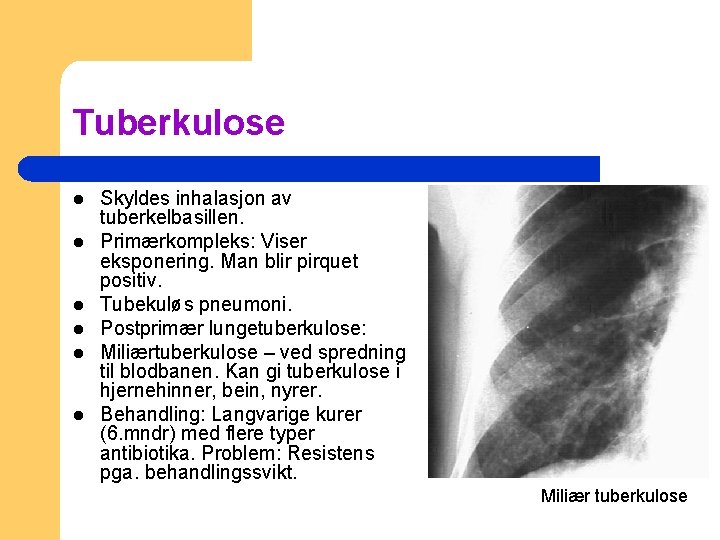 Tuberkulose

- Skyldes inhalasjon av tuberkelbasillen.
- Primærkompleks: Viser eksponering. Man blir pirquet positiv.
- Tubekuløs pneumoni.
- Postprimær lungetuberkulose:
- Miliærtuberkulose – ved spredning til blodbanen. Kan gi tuberkulose i hjernehinner, bein, nyrer.
- Behandling: Langvarige kurer (6.mndr) med flere typer antibiotika. Problem: Resistens pga. behandlingssvikt.

Miliær tuberkulose